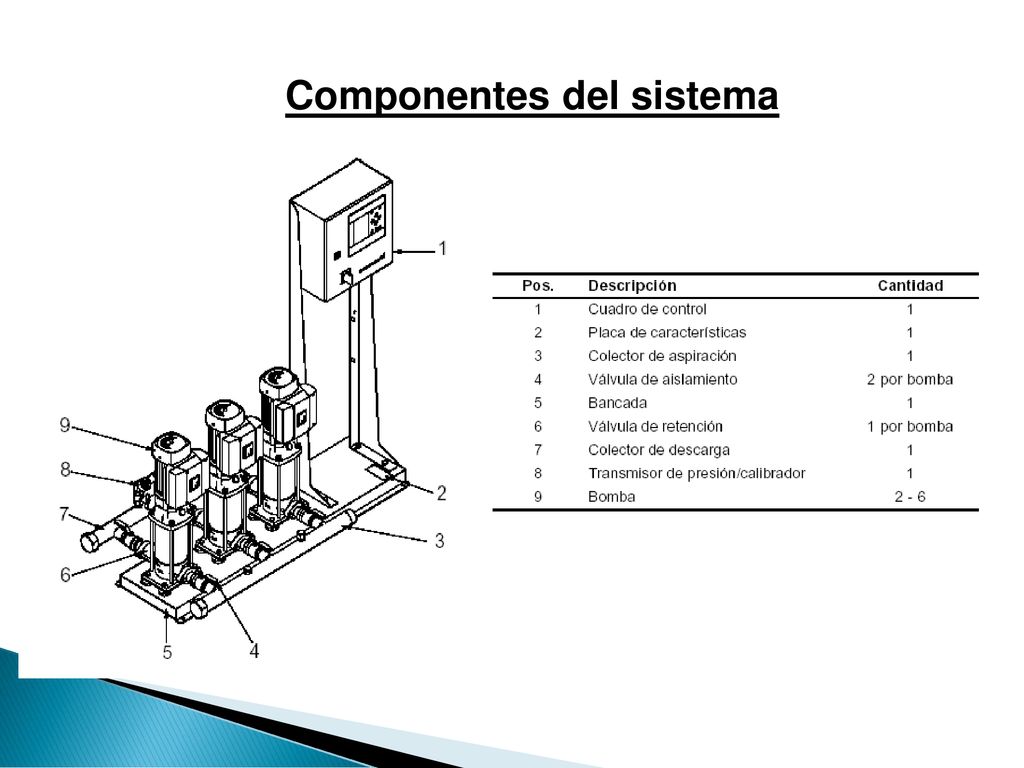 Componentes del sistema

1
9
8
7
6
5
4
3
2

| Pos. | Descripción | Cantidad |
|---|---|---|
| 1 | Cuadro de control | 1 |
| 2 | Placa de características | 1 |
| 3 | Colector de aspiración | 1 |
| 4 | Válvula de aislamiento | 2 por bomba |
| 5 | Bancada | 1 |
| 6 | Válvula de retención | 1 por bomba |
| 7 | Colector de descarga | 1 |
| 8 | Transmisor de presión/calibrador | 1 |
| 9 | Bomba | 2 - 6 |